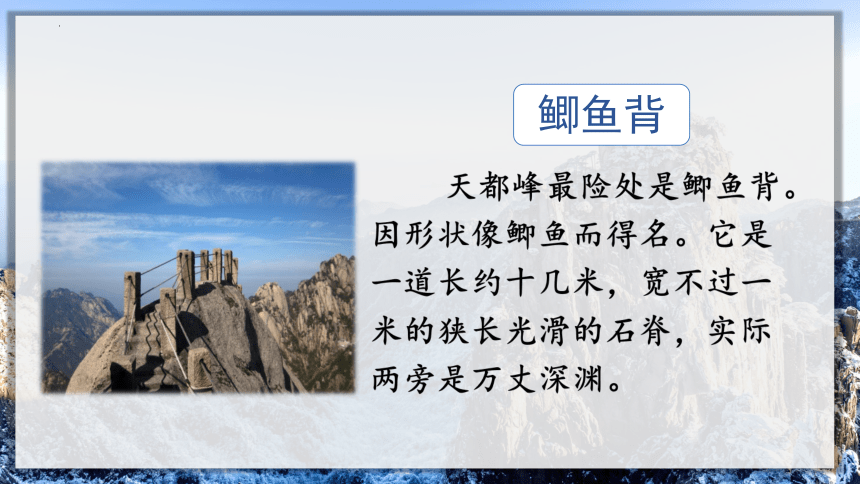 鲫鱼背

天都峰最险处是鲫鱼背。因形状像鲫鱼而得名。它是一道长约十几米，宽不过一米的狭长光滑的石脊，实际两旁是万丈深渊。